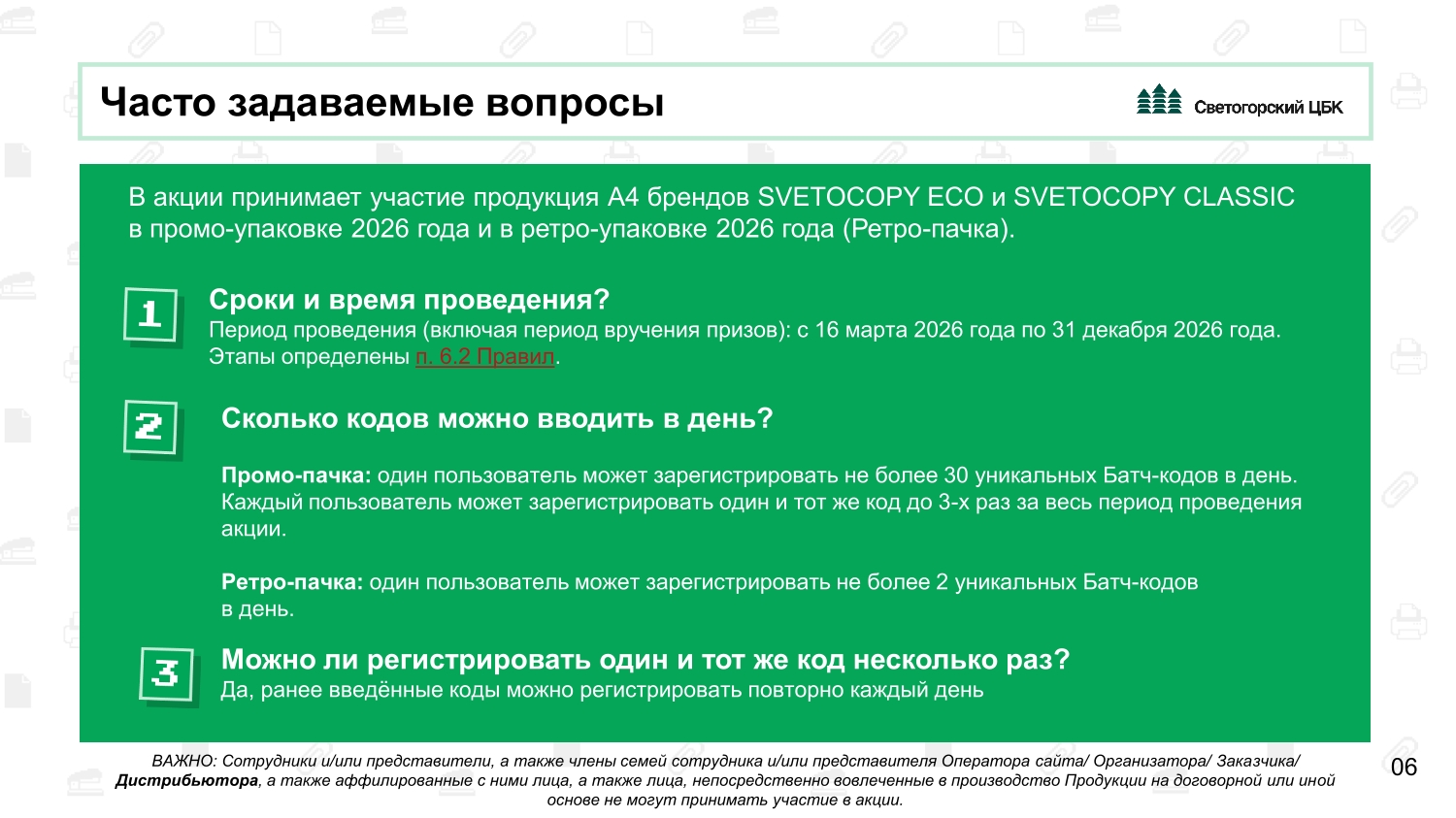 Часто задаваемые вопросы

Светогорский ЦБК

В акции принимает участие продукция А4 брендов SVETOCOPY ECO и SVETOCOPY CLASSIC в промо-упаковке 2026 года и в ретро-упаковке 2026 года (Ретро-пачка).

1

Сроки и время проведения?
Период проведения (включая период вручения призов): с 16 марта 2026 года по 31 декабря 2026 года. Этапы определены п. 6.2 Правил.

2

Сколько кодов можно вводить в день?

Промо-пачка: один пользователь может зарегистрировать не более 30 уникальных Батч-кодов в день. Каждый пользователь может зарегистрировать один и тот же код до 3-х раз за весь период проведения акции.

Ретро-пачка: один пользователь может зарегистрировать не более 2 уникальных Батч-кодов в день.

3

Можно ли регистрировать один и тот же код несколько раз?
Да, ранее введённые коды можно регистрировать повторно каждый день

ВАЖНО: Сотрудники и/или представители, а также члены семей сотрудника и/или представителя Оператора сайта/ Организатора/ Заказчика/ Дистрибьютора, а также аффилированные с ними лица, а также лица, непосредственно вовлеченные в производство Продукции на договорной или иной основе не могут принимать участие в акции.

06